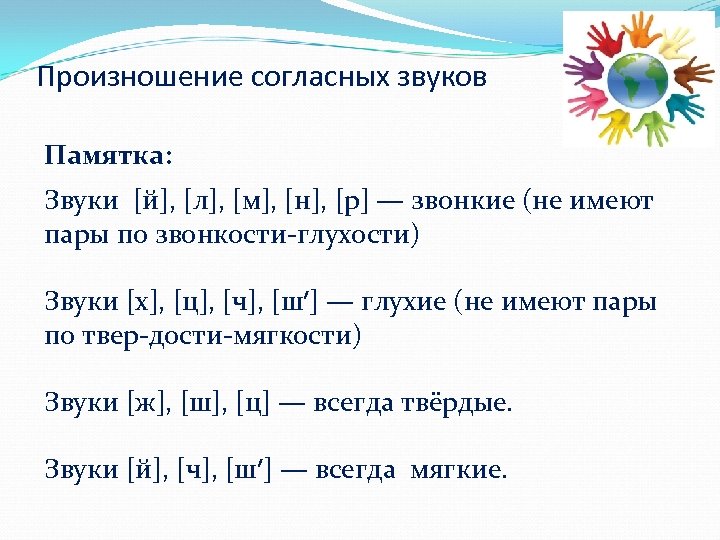 Произношение согласных звуков

Памятка:

Звуки [й], [л], [м], [н], [р] — звонкие (не имеют пары по звонкости-глухости)

Звуки [х], [ц], [ч], [ш′] — глухие (не имеют пары по твер-дости-мягкости)

Звуки [ж], [ш], [ц] — всегда твёрдые.

Звуки [й], [ч], [ш′] — всегда мягкие.